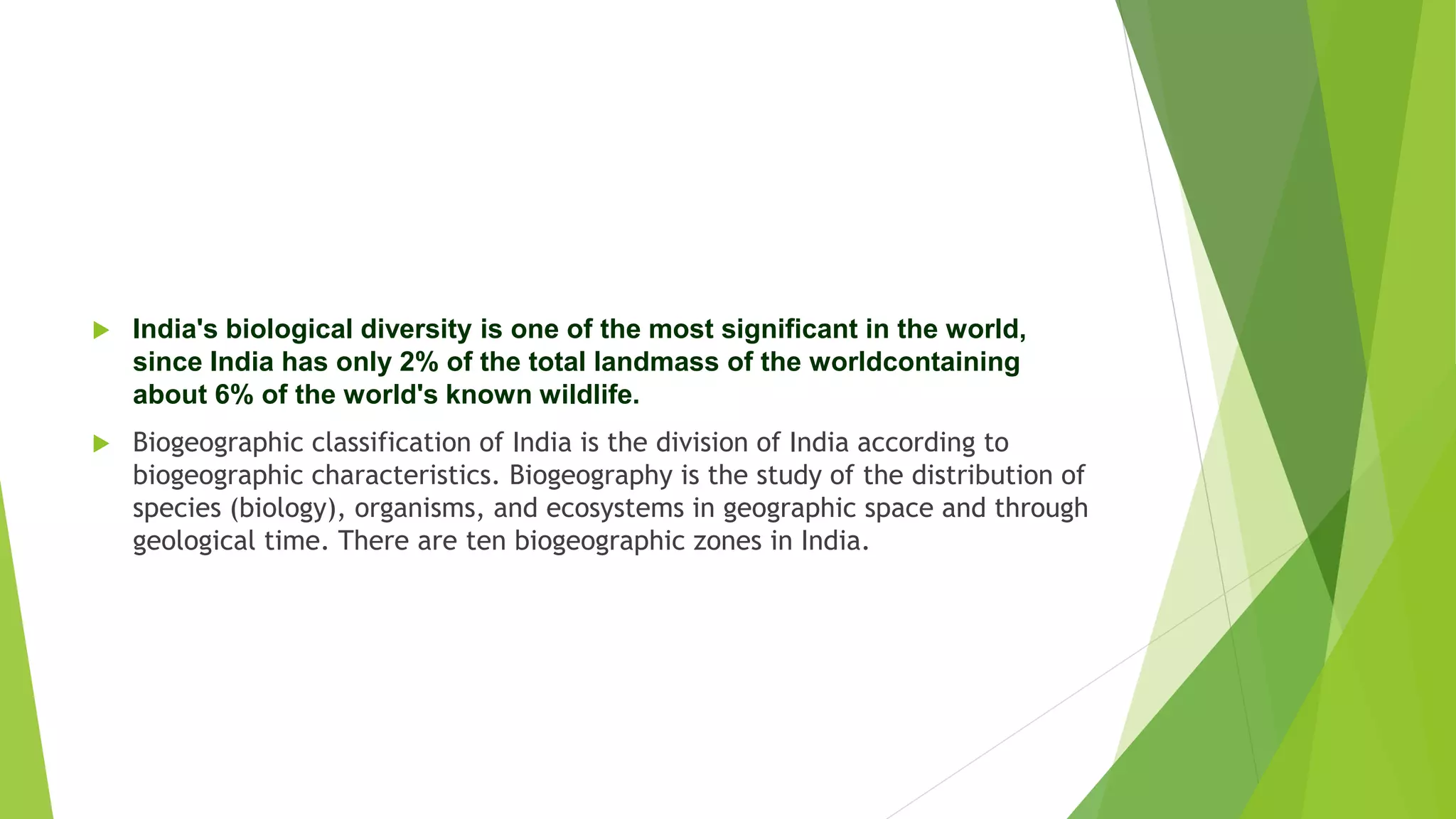 India's biological diversity is one of the most significant in the world, since India has only 2% of the total landmass of the worldcontaining about 6% of the world's known wildlife.

Biogeographic classification of India is the division of India according to biogeographic characteristics. Biogeography is the study of the distribution of species (biology), organisms, and ecosystems in geographic space and through geological time. There are ten biogeographic zones in India.